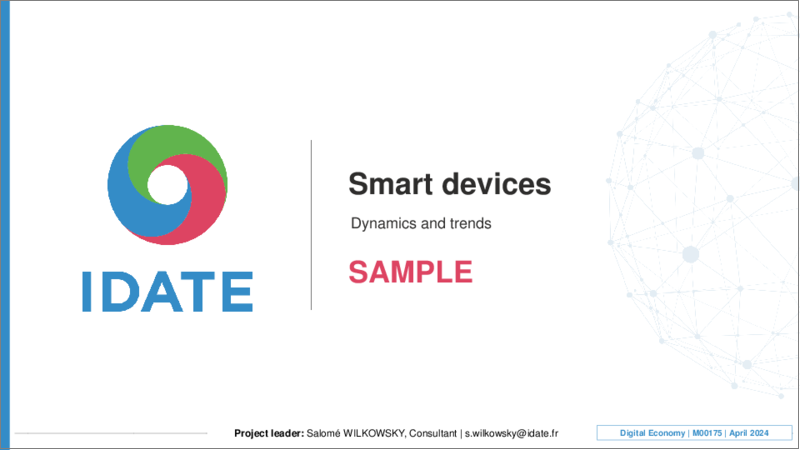 IDATE

Smart devices

Dynamics and trends

SAMPLE

Project leader: Salomé WILKOWSKY, Consultant | s.wilkowsky@idate.fr

Digital Economy | M00175 | April 2024